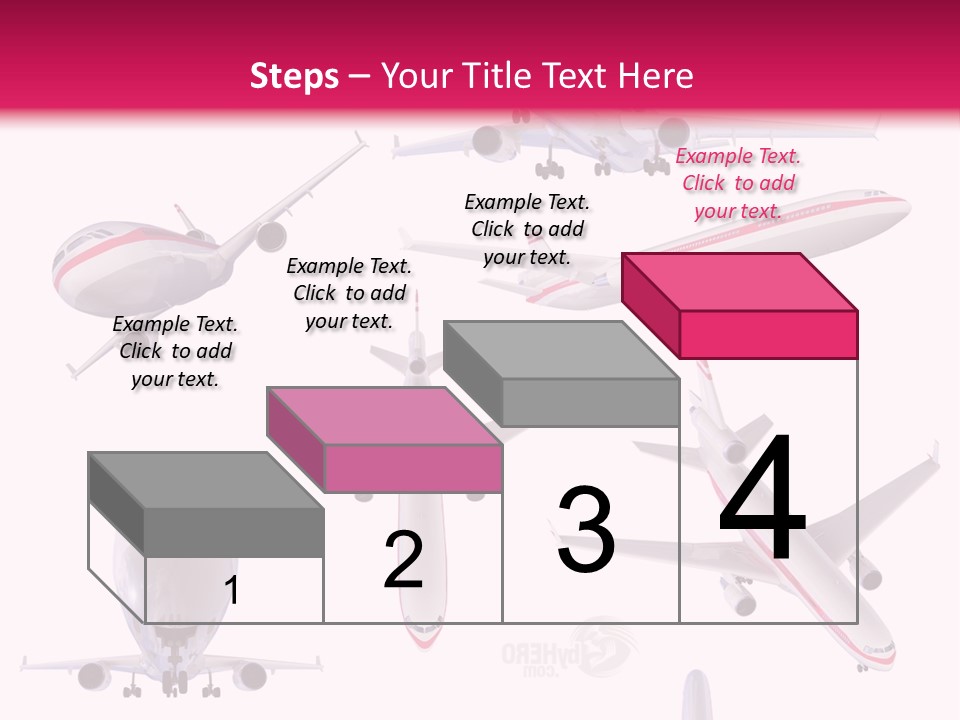 Steps – Your Title Text Here

Example Text. Click to add your text.

Example Text. Click to add your text.

Example Text. Click to add your text.

Example Text. Click to add your text.

1

2

3

4